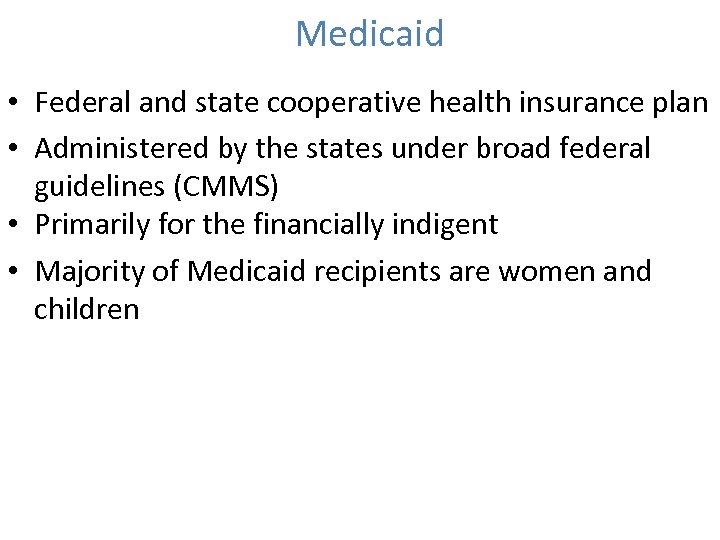 Medicaid

• Federal and state cooperative health insurance plan
• Administered by the states under broad federal guidelines (CMMS)
• Primarily for the financially indigent
• Majority of Medicaid recipients are women and children